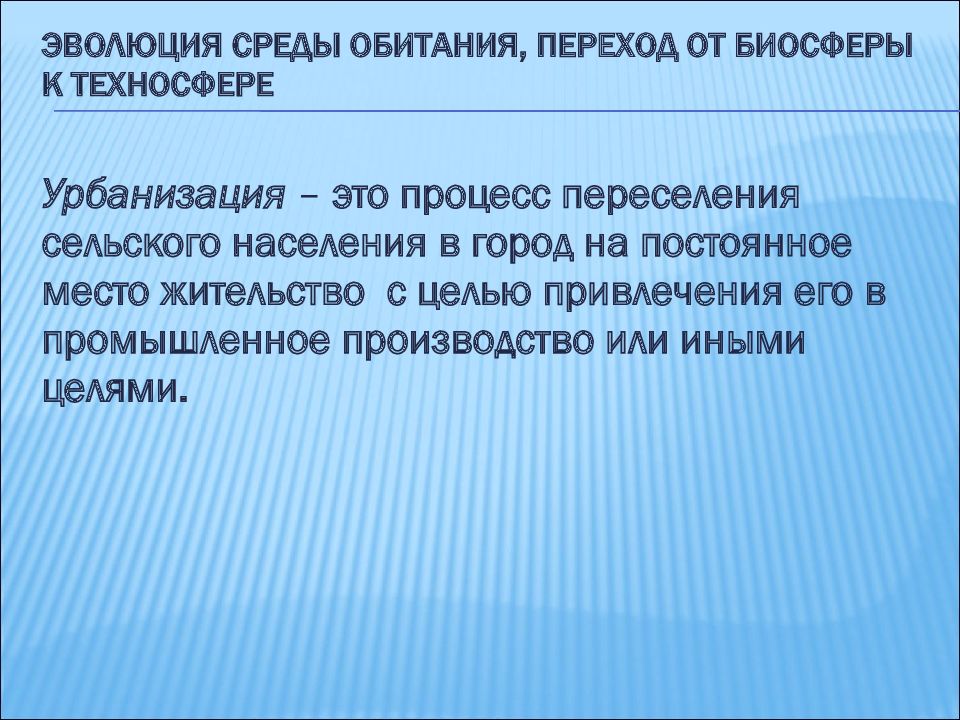 ЭВОЛЮЦИЯ СРЕДЫ ОБИТАНИЯ, ПЕРЕХОД ОТ БИОСФЕРЫ К ТЕХНОСФЕРЕ

Урбанизация – это процесс переселения сельского населения в город на постоянное место жительство с целью привлечения его в промышленное производство или иными целями.